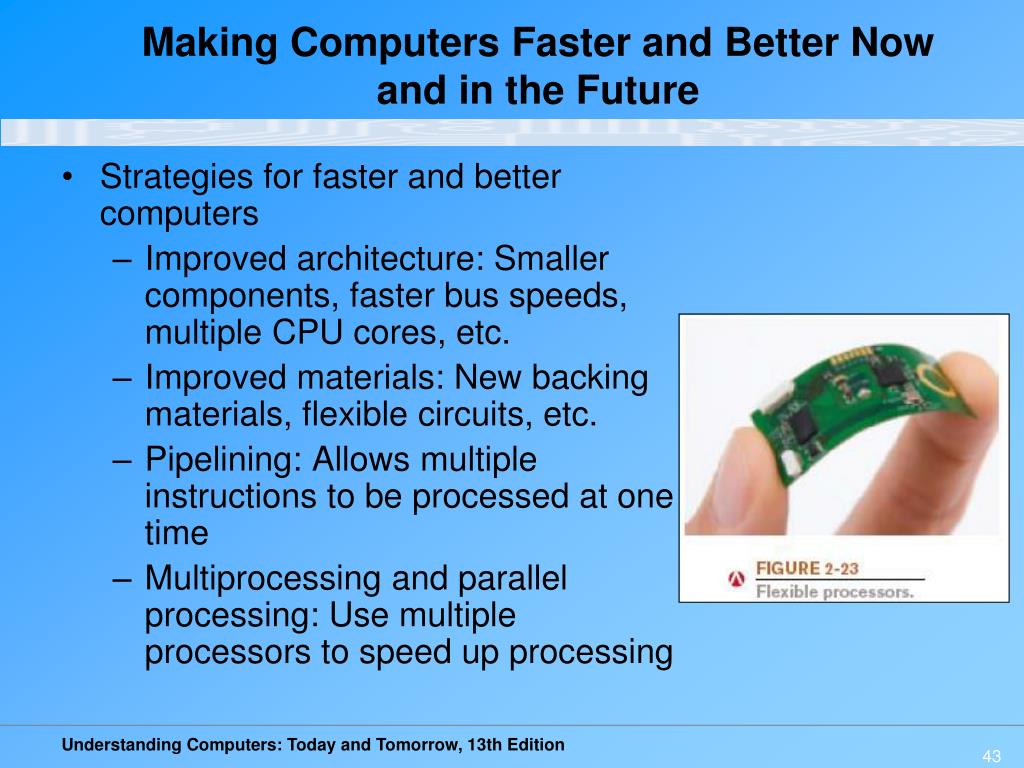 Making Computers Faster and Better Now and in the Future

• Strategies for faster and better computers
– Improved architecture: Smaller components, faster bus speeds, multiple CPU cores, etc.
– Improved materials: New backing materials, flexible circuits, etc.
– Pipelining: Allows multiple instructions to be processed at one time
– Multiprocessing and parallel processing: Use multiple processors to speed up processing

FIGURE 2-23
Flexible processors.

Understanding Computers: Today and Tomorrow, 13th Edition

43